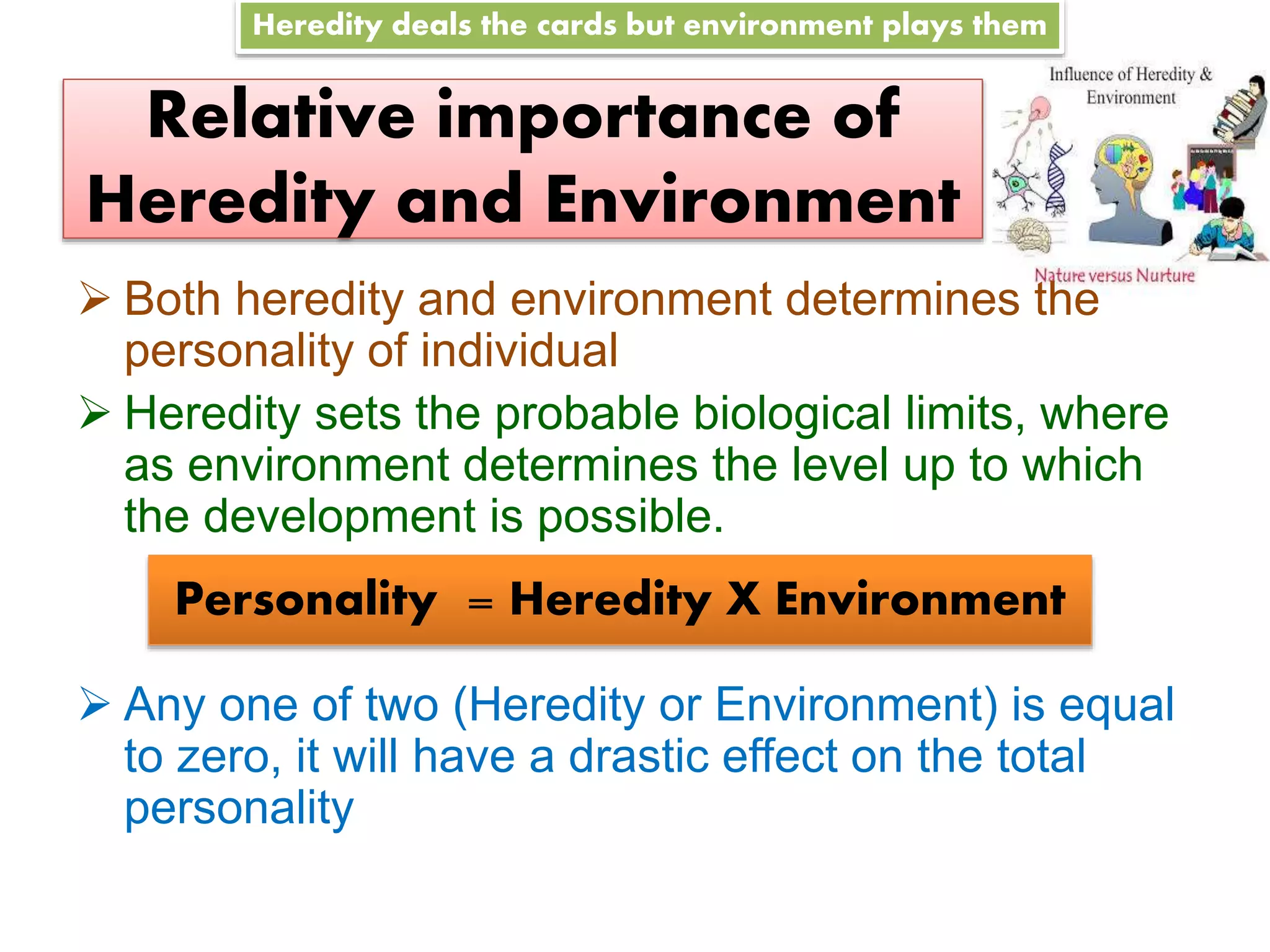 Heredity deals the cards but environment plays them

Relative importance of Heredity and Environment

Influence of Heredity & Environment

Nature versus Nurture

➢ Both heredity and environment determines the personality of individual

➢ Heredity sets the probable biological limits, where as environment determines the level up to which the development is possible.

Personality = Heredity X Environment

➢ Any one of two (Heredity or Environment) is equal to zero, it will have a drastic effect on the total personality